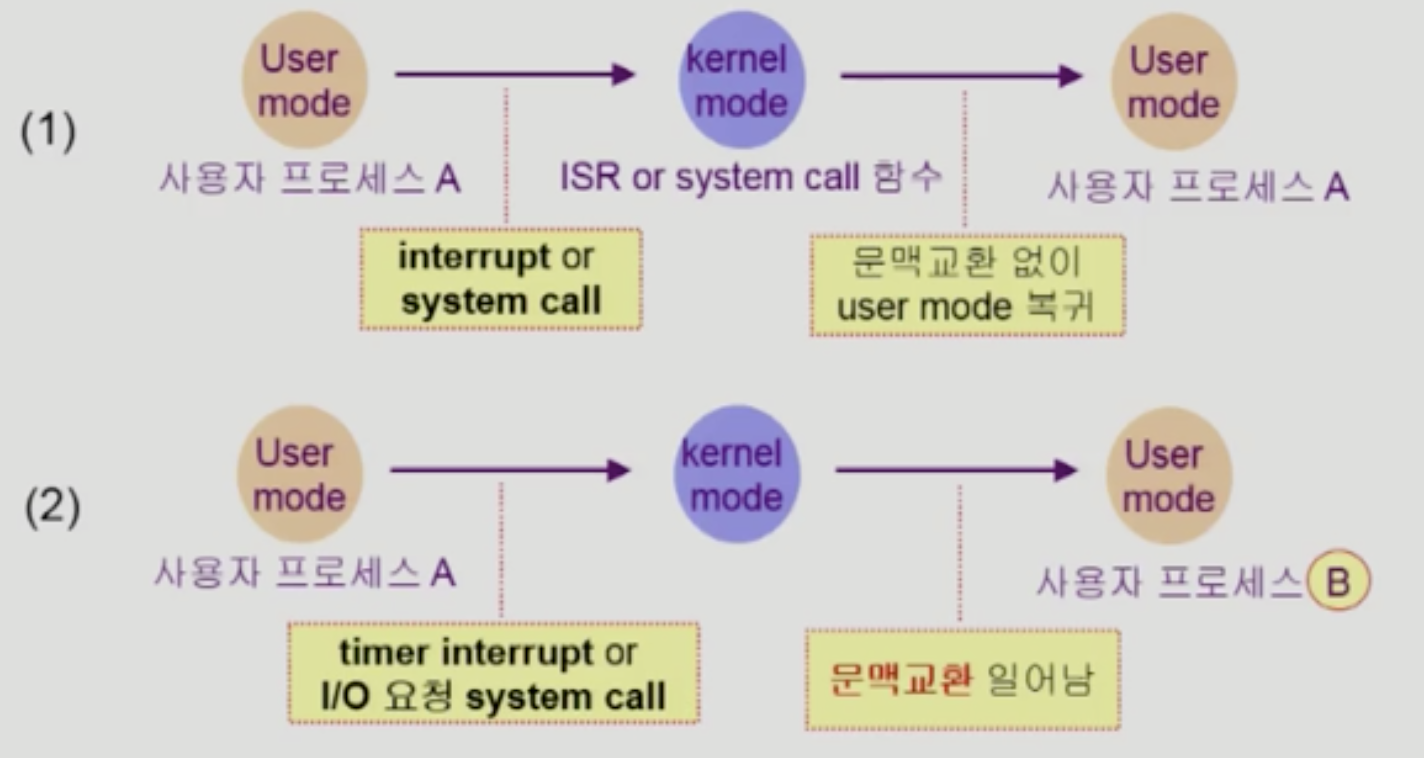 (1)

User mode
사용자 프로세스 A

kernel mode
ISR or system call 함수

User mode
사용자 프로세스 A

interrupt or system call

문맥교환 없이 user mode 복귀

(2)

User mode
사용자 프로세스 A

kernel mode

User mode
사용자 프로세스 B

timer interrupt or I/O 요청 system call

문맥교환 일어남